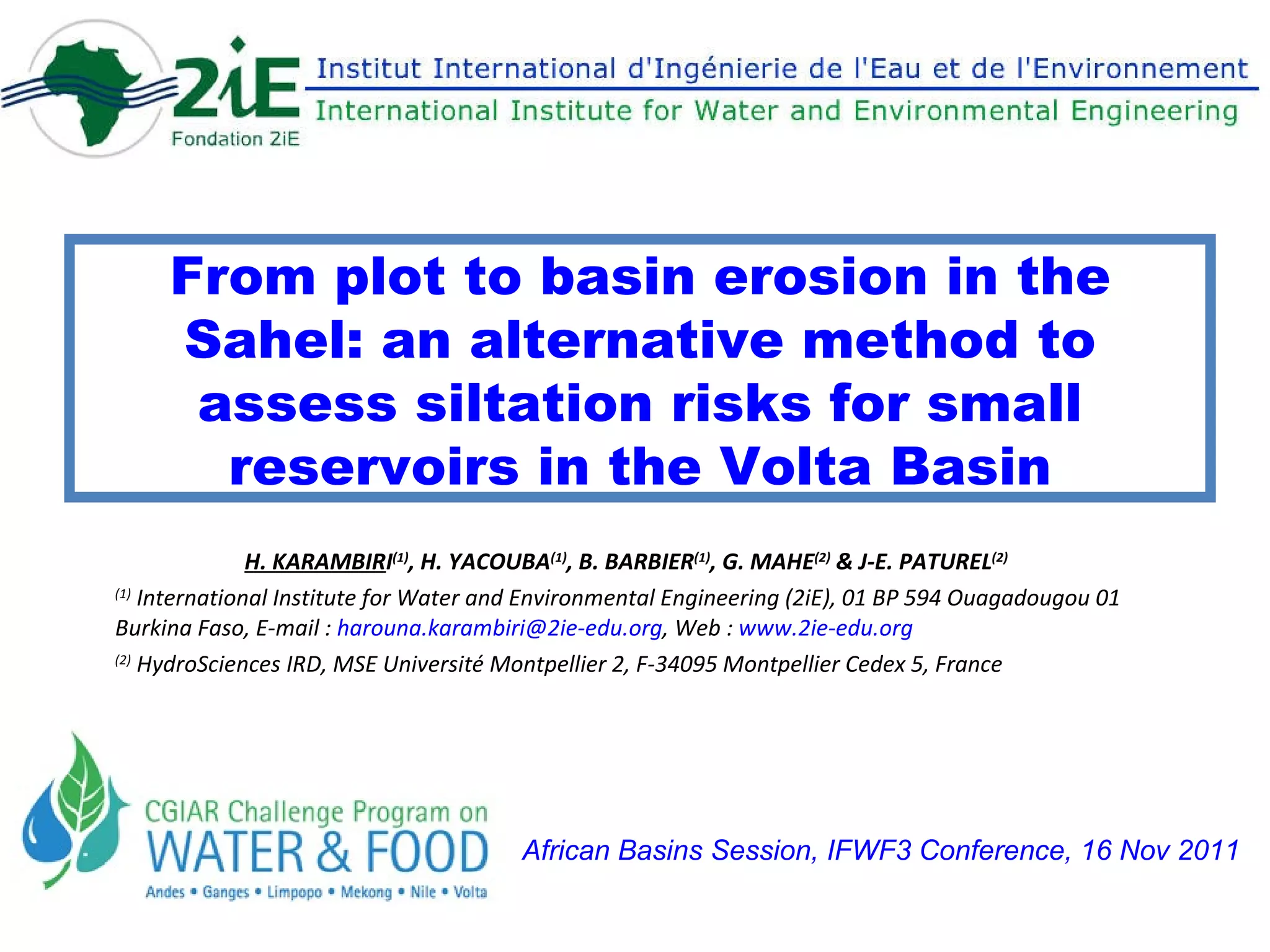 2iE
Fondation 2iE
Institut International d'Ingénierie de l'Eau et de l'Environnement
International Institute for Water and Environmental Engineering

From plot to basin erosion in the Sahel: an alternative method to assess siltation risks for small reservoirs in the Volta Basin

H. KARAMBIRI$^{(1)}$, H. YACOUBA$^{(1)}$, B. BARBIER$^{(1)}$, G. MAHE$^{(2)}$ & J-E. PATUREL$^{(2)}$

$^{(1)}$ International Institute for Water and Environmental Engineering (2iE), 01 BP 594 Ouagadougou 01 Burkina Faso, E-mail : harouna.karambiri@2ie-edu.org, Web : www.2ie-edu.org

$^{(2)}$ HydroSciences IRD, MSE Université Montpellier 2, F-34095 Montpellier Cedex 5, France

CGIAR Challenge Program on
WATER & FOOD
Andes • Ganges • Limpopo • Mekong • Nile • Volta

African Basins Session, IFWF3 Conference, 16 Nov 2011